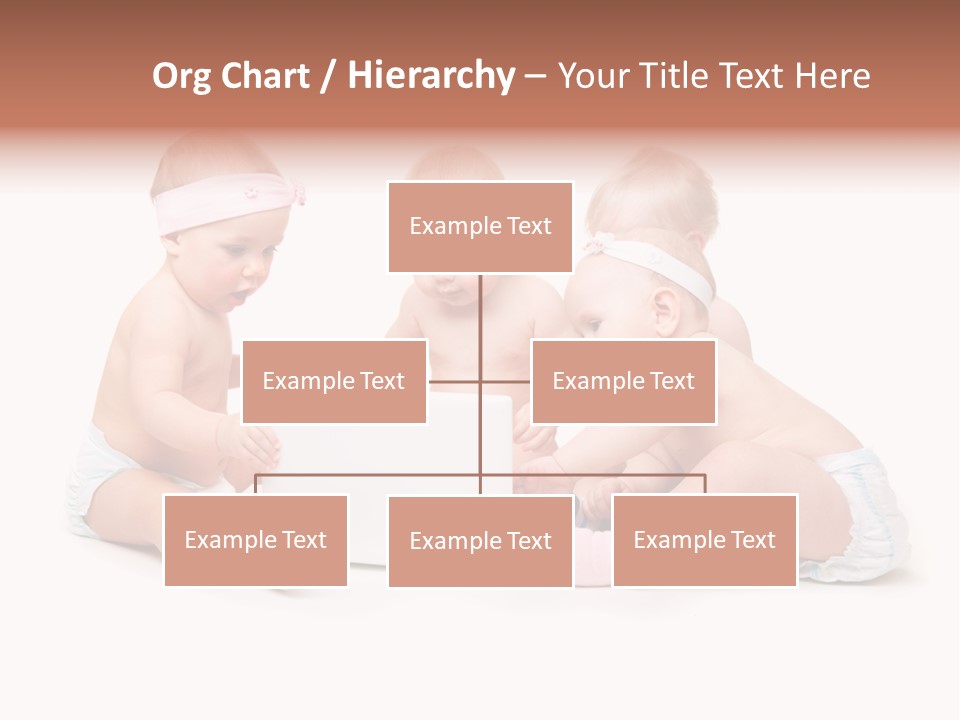 Org Chart / Hierarchy – Your Title Text Here

Example Text

Example Text

Example Text

Example Text

Example Text

Example Text